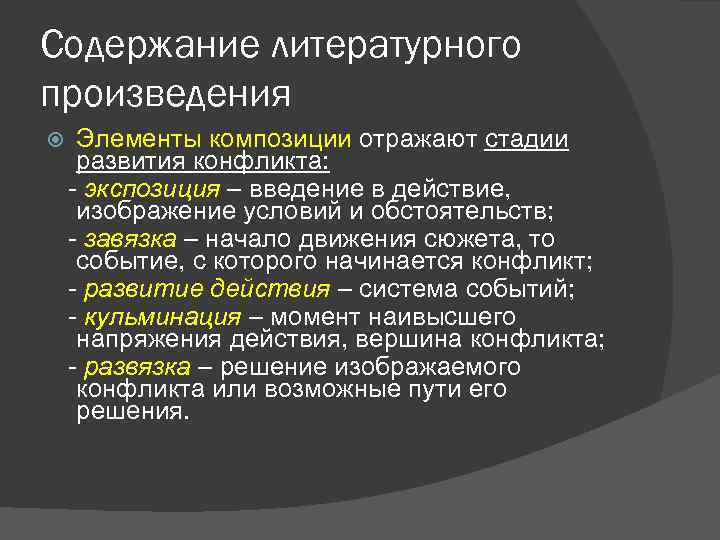 Содержание литературного произведения

Элементы композиции отражают стадии развития конфликта:

- экспозиция – введение в действие, изображение условий и обстоятельств;

- завязка – начало движения сюжета, то событие, с которого начинается конфликт;

- развитие действия – система событий;

- кульминация – момент наивысшего напряжения действия, вершина конфликта;

- развязка – решение изображаемого конфликта или возможные пути его решения.